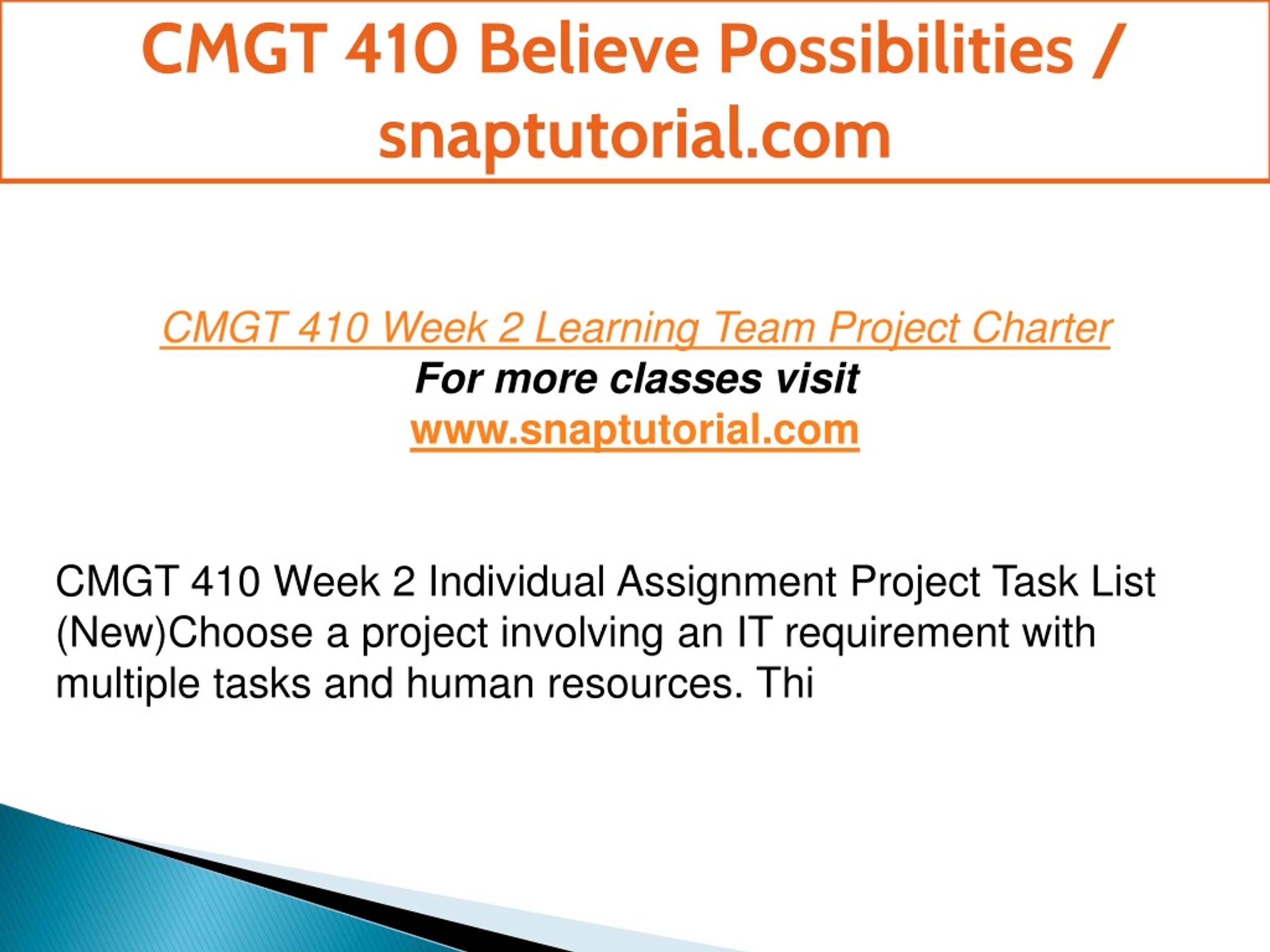 CMGT 410 Believe Possibilities / snaptutorial.com

CMGT 410 Week 2 Learning Team Project Charter
For more classes visit
www.snaptutorial.com

CMGT 410 Week 2 Individual Assignment Project Task List (New)Choose a project involving an IT requirement with multiple tasks and human resources. Thi